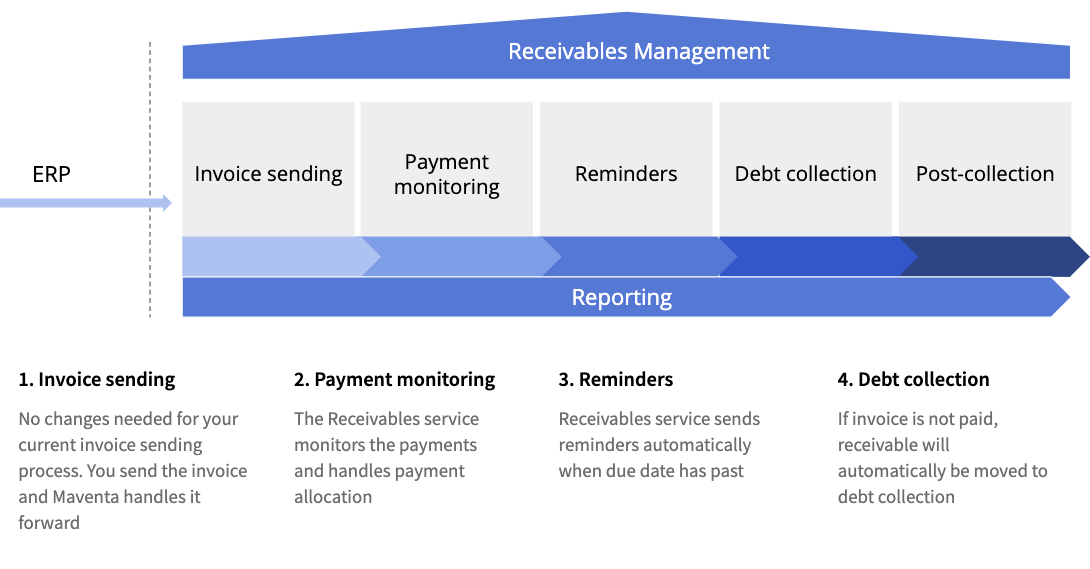 Receivables Management

ERP

Invoice sending

Payment monitoring

Reminders

Debt collection

Post-collection

Reporting

1. Invoice sending

No changes needed for your current invoice sending process. You send the invoice and Maventa handles it forward

2. Payment monitoring

The Receivables service monitors the payments and handles payment allocation

3. Reminders

Receivables service sends reminders automatically when due date has past

4. Debt collection

If invoice is not paid, receivable will automatically be moved to debt collection